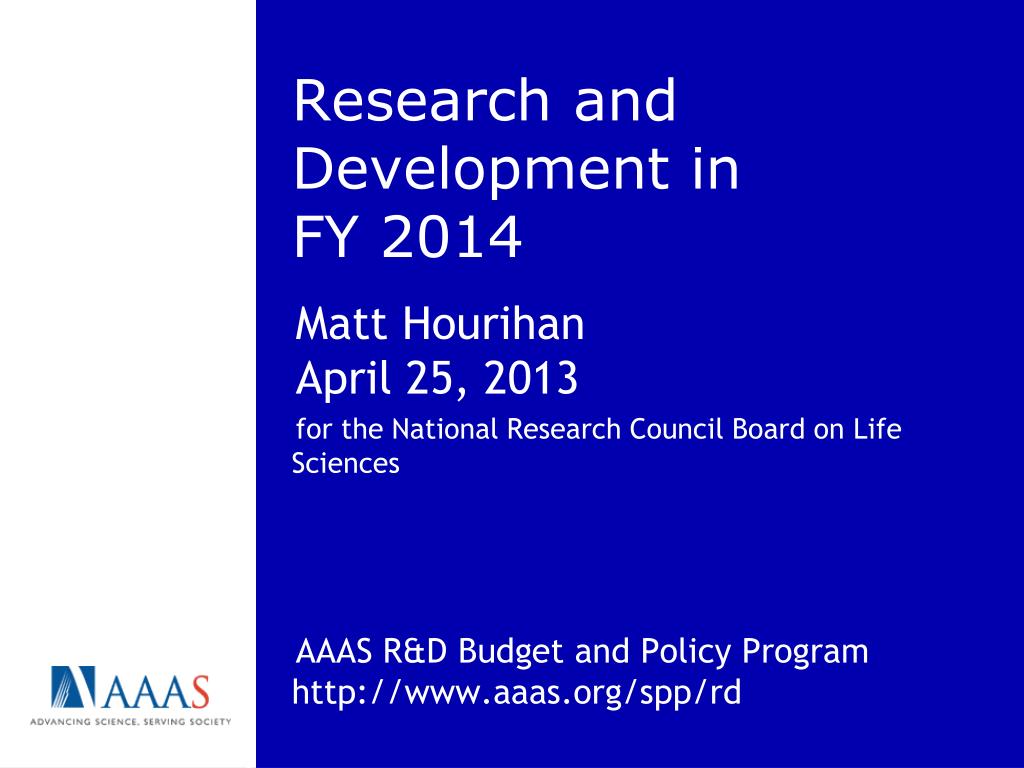 Research and Development in FY 2014

Matt Hourihan
April 25, 2013

for the National Research Council Board on Life Sciences

AAAS R&D Budget and Policy Program
http://www.aaas.org/spp/rd

AAAS
ADVANCING SCIENCE, SERVING SOCIETY